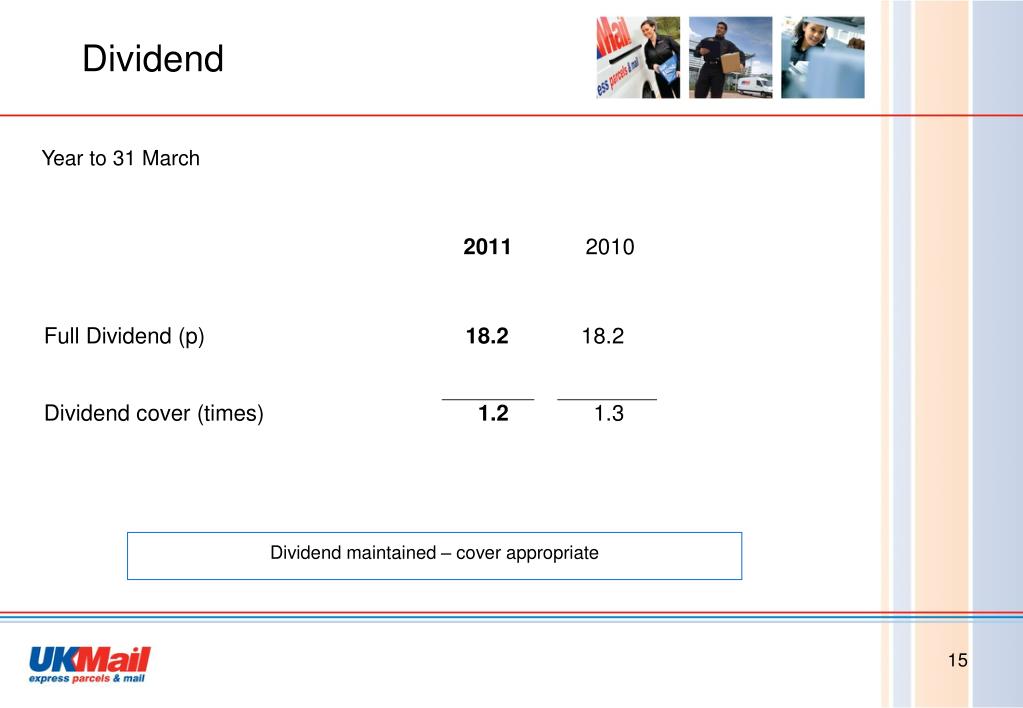 Dividend

Mail
ess parcels & mail

Year to 31 March

| | 2011 | 2010 |
|---|---|---|
| Full Dividend (p) | 18.2 | 18.2 |
| Dividend cover (times) | 1.2 | 1.3 |

Dividend maintained – cover appropriate

UKMail
express parcels & mail

15